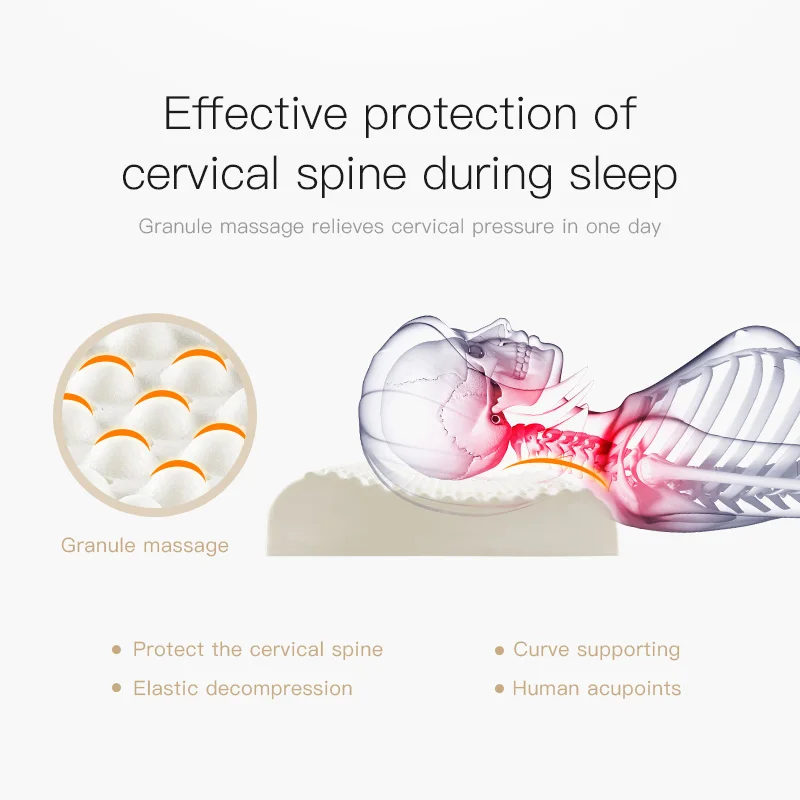 Effective protection of cervical spine during sleep

Granule massage relieves cervical pressure in one day

Granule massage

• Protect the cervical spine
• Elastic decompression

• Curve supporting
• Human acupoints